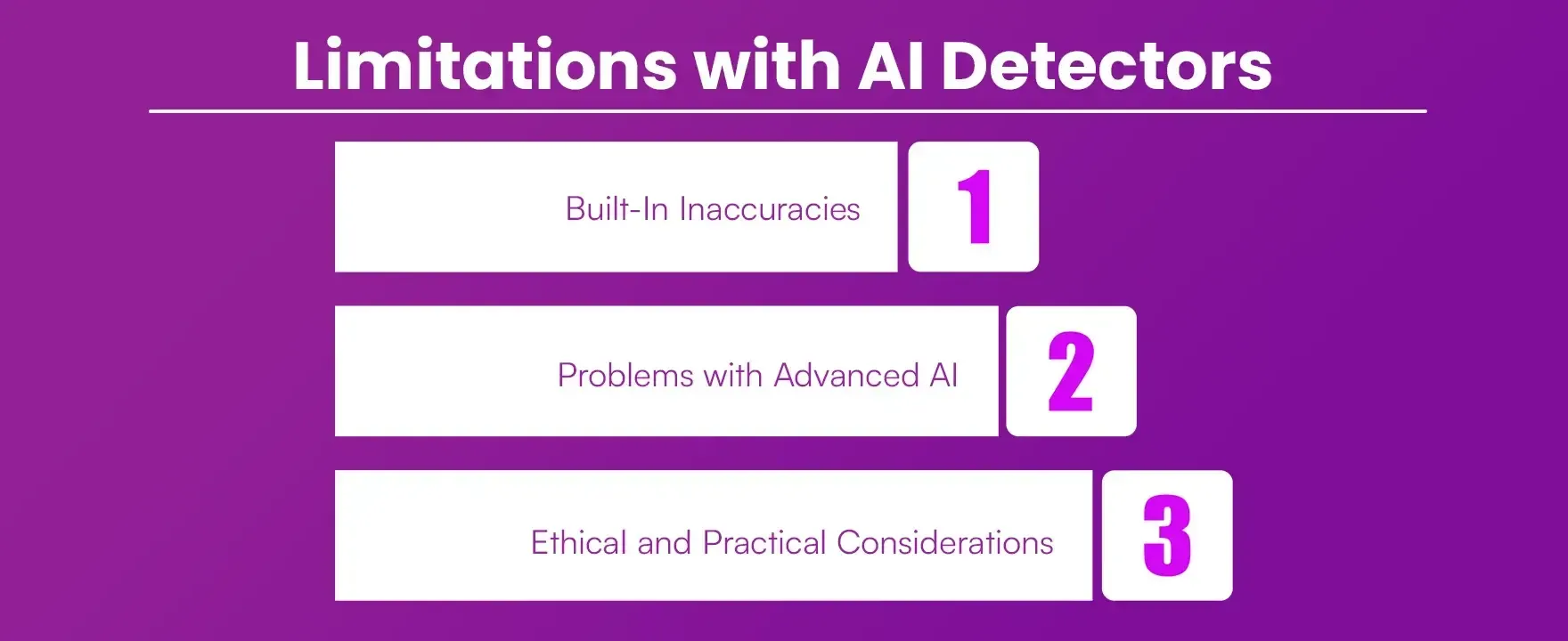 Limitations with AI Detectors

Built-In Inaccuracies 1

Problems with Advanced AI 2

Ethical and Practical Considerations 3